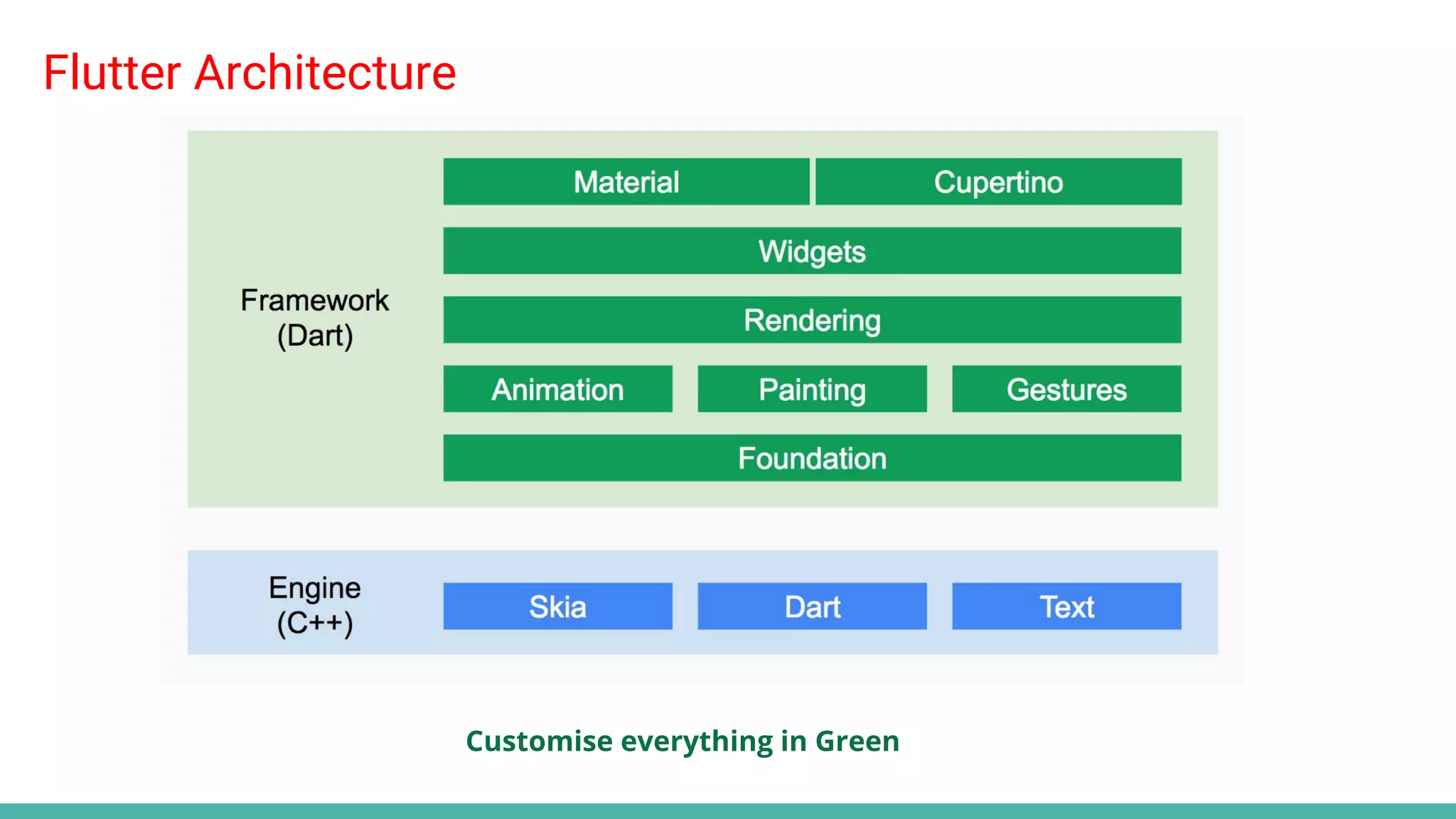 Flutter Architecture

Framework
(Dart)

Material
Cupertino
Widgets
Rendering
Animation
Painting
Gestures
Foundation

Engine
(C++)

Skia
Dart
Text

Customise everything in Green